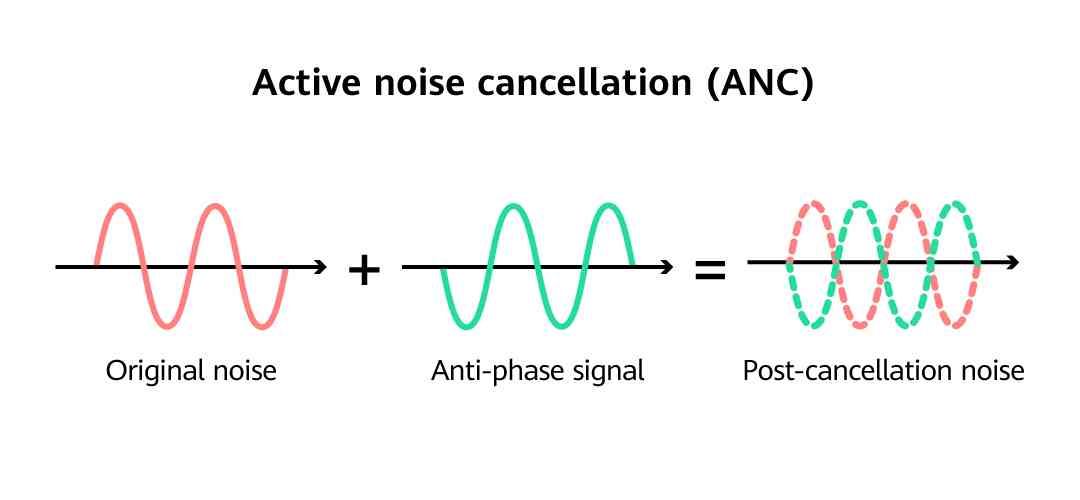 Active noise cancellation (ANC)

+

=

Original noise

Anti-phase signal

Post-cancellation noise